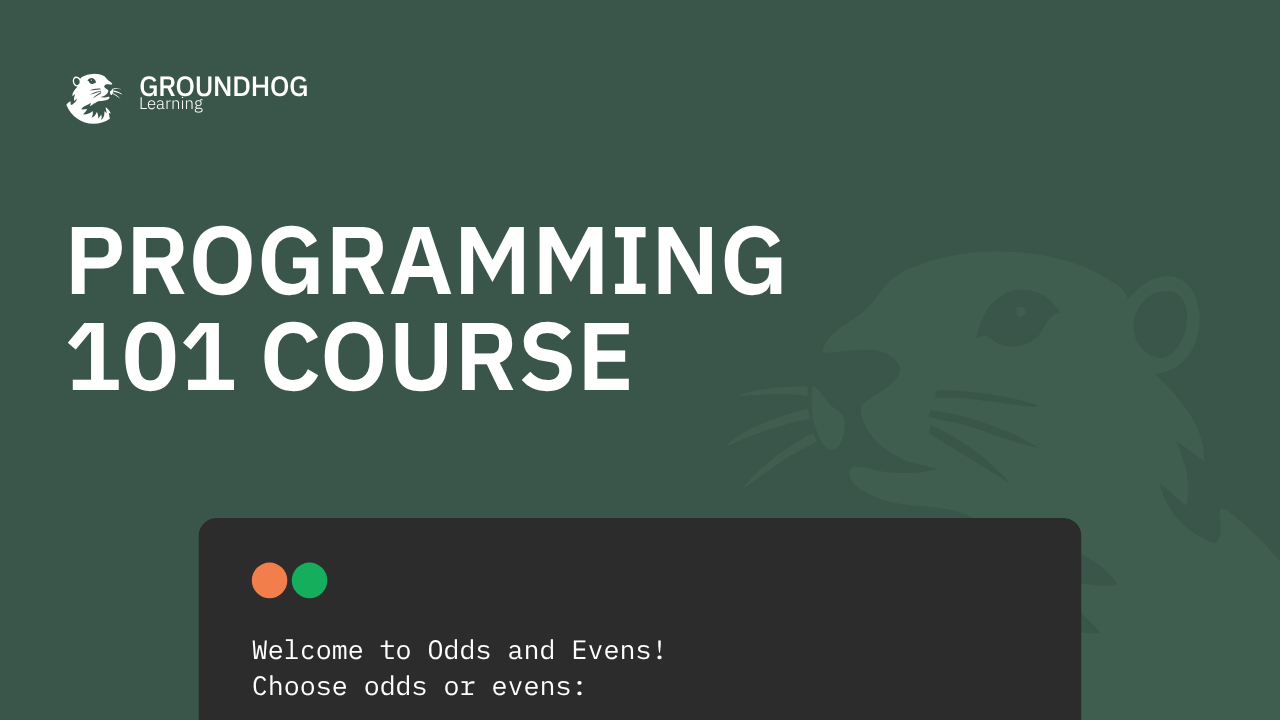 GROUNDHOG
Learning

PROGRAMMING
101 COURSE

Welcome to Odds and Evens!
Choose odds or evens: